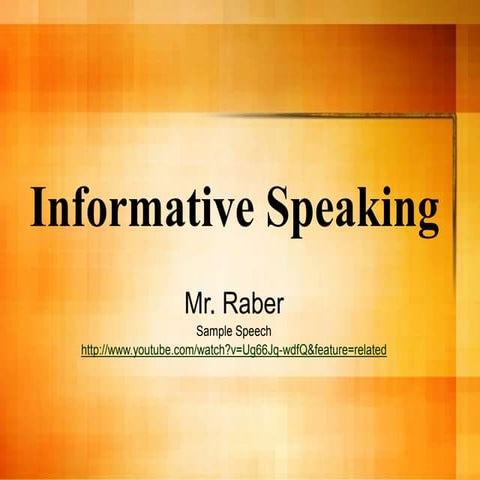 Informative Speaking

Mr. Raber

Sample Speech

http://www.youtube.com/watch?v=Ug66Jq-wdfQ&feature=related